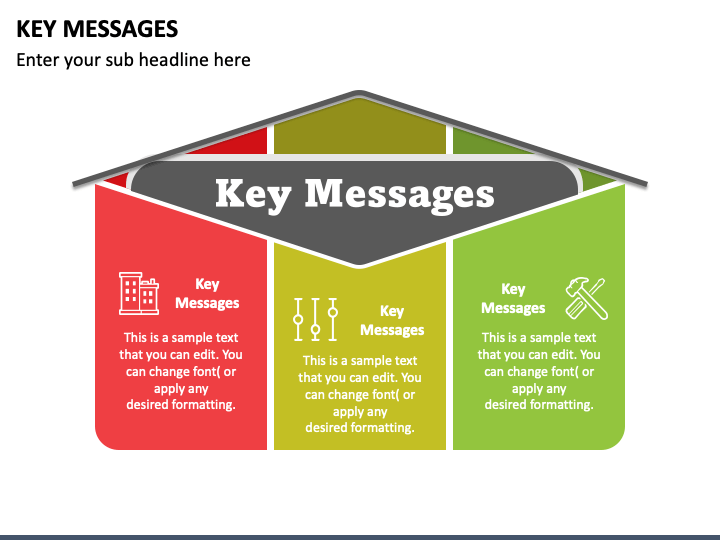 KEY MESSAGES

Enter your sub headline here

Key Messages

Key Messages

This is a sample text that you can edit. You can change font( or apply any desired formatting.

Key Messages

This is a sample text that you can edit. You can change font( or apply any desired formatting.

Key Messages

This is a sample text that you can edit. You can change font( or apply any desired formatting.